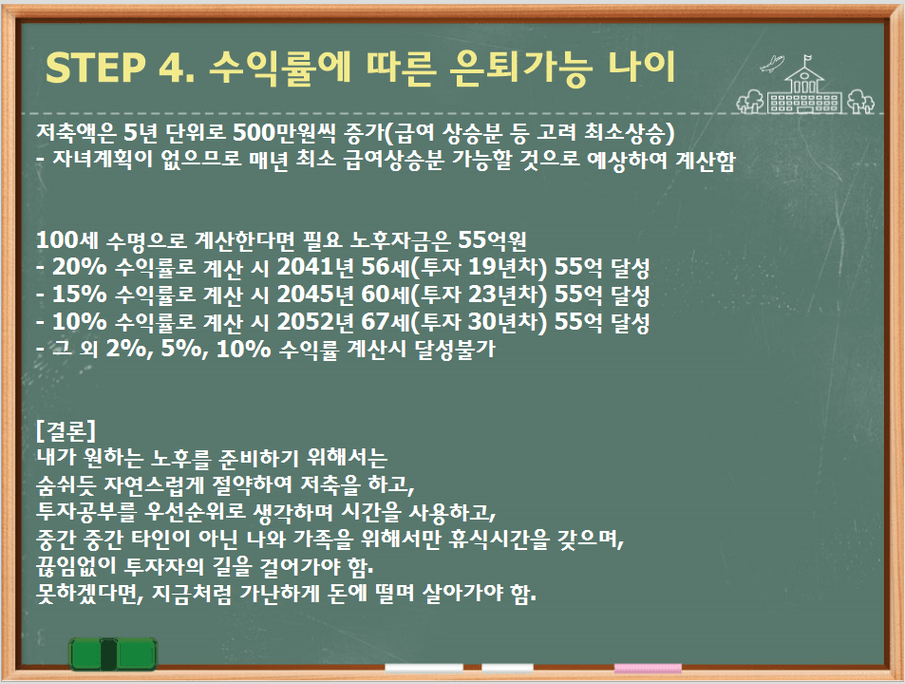 STEP 4. 수익률에 따른 은퇴가능 나이

저축액은 5년 단위로 500만원씩 증가(급여 상승분 등 고려 최소상승)
- 자녀계획이 없으므로 매년 최소 급여상승분 가능할 것으로 예상하여 계산함

100세 수명으로 계산한다면 필요 노후자금은 55억원
- 20% 수익률로 계산 시 2041년 56세(투자 19년차) 55억 달성
- 15% 수익률로 계산 시 2045년 60세(투자 23년차) 55억 달성
- 10% 수익률로 계산 시 2052년 67세(투자 30년차) 55억 달성
- 그 외 2%, 5%, 10% 수익률 계산시 달성불가

[결론]
내가 원하는 노후를 준비하기 위해서는
숨쉬듯 자연스럽게 절약하여 저축을 하고,
투자공부를 우선순위로 생각하며 시간을 사용하고,
중간 중간 타인이 아닌 나와 가족을 위해서만 휴식시간을 갖으며,
끊임없이 투자자의 길을 걸어가야 함.
못하겠다면, 지금처럼 가난하게 돈에 떨며 살아가야 함.